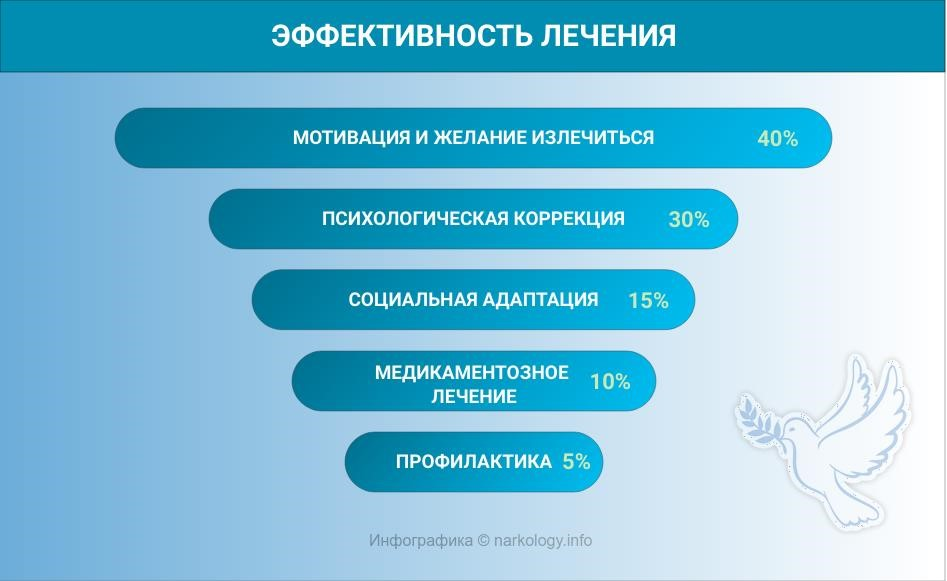 ЭФФЕКТИВНОСТЬ ЛЕЧЕНИЯ

МОТИВАЦИЯ И ЖЕЛАНИЕ ИЗЛЕЧИТЬСЯ 40%

ПСИХОЛОГИЧЕСКАЯ КОРРЕКЦИЯ 30%

СОЦИАЛЬНАЯ АДАПТАЦИЯ 15%

МЕДИКАМЕНТОЗНОЕ ЛЕЧЕНИЕ 10%

ПРОФИЛАКТИКА 5%

Инфографика © narkology.info